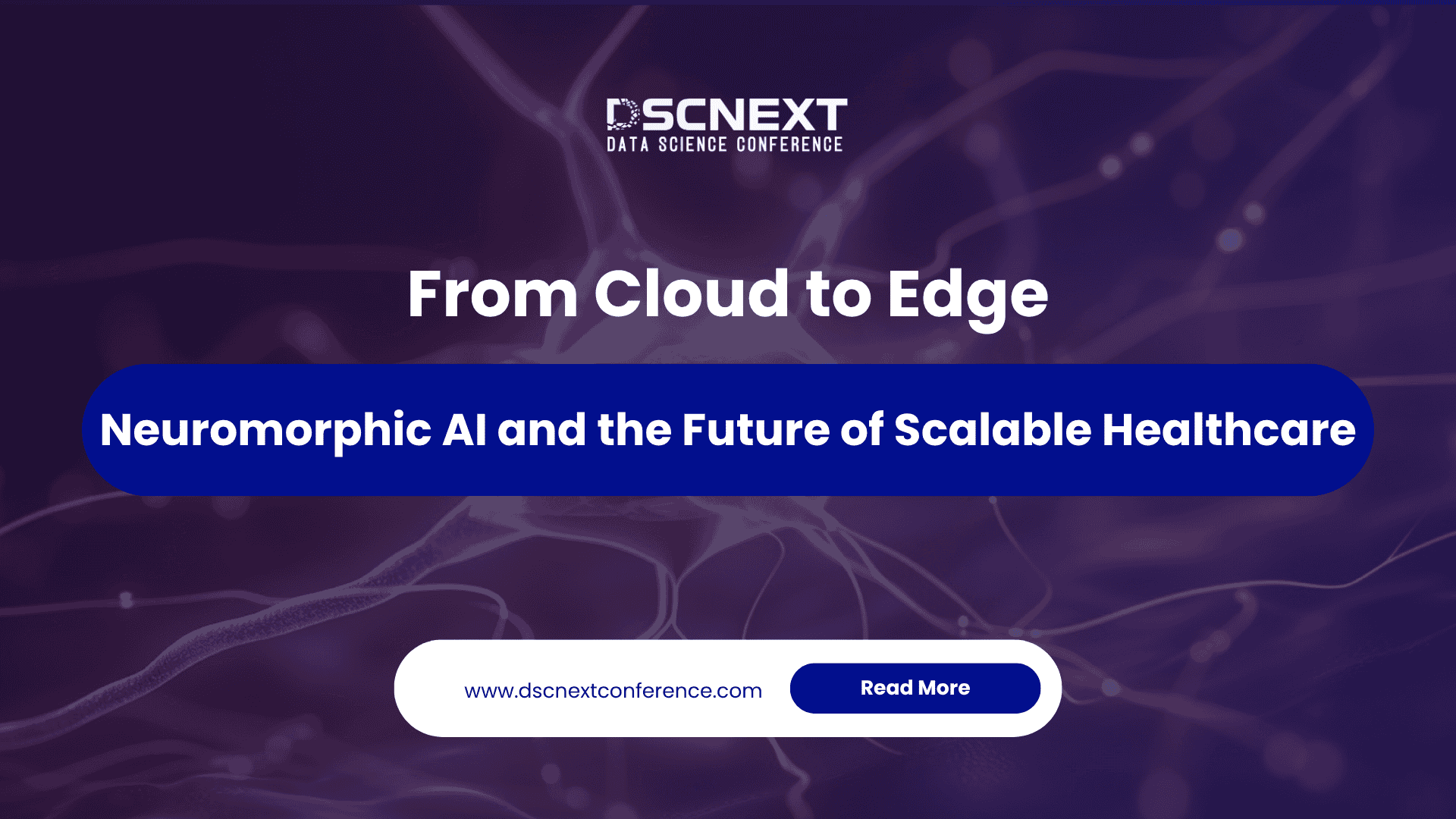 DSCNEXT
DATA SCIENCE CONFERENCE

From Cloud to Edge

Neuromorphic AI and the Future of Scalable Healthcare

www.dscnextconference.com

Read More